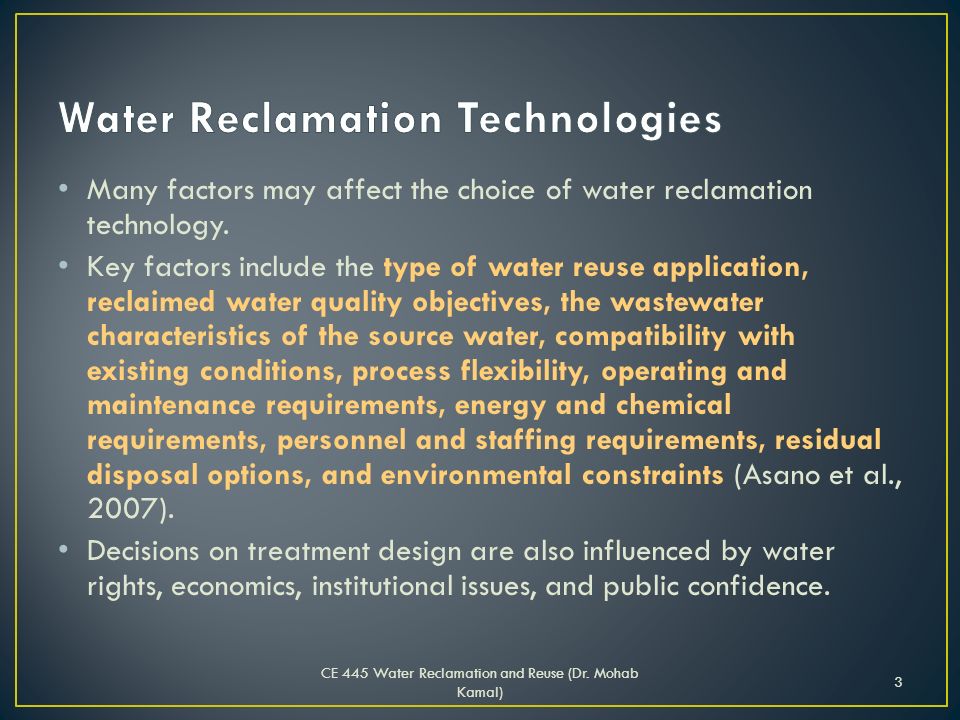 Water Reclamation Technologies

• Many factors may affect the choice of water reclamation technology.

• Key factors include the type of water reuse application, reclaimed water quality objectives, the wastewater characteristics of the source water, compatibility with existing conditions, process flexibility, operating and maintenance requirements, energy and chemical requirements, personnel and staffing requirements, residual disposal options, and environmental constraints (Asano et al., 2007).

• Decisions on treatment design are also influenced by water rights, economics, institutional issues, and public confidence.

CE 445 Water Reclamation and Reuse (Dr. Mohab Kamal)

3